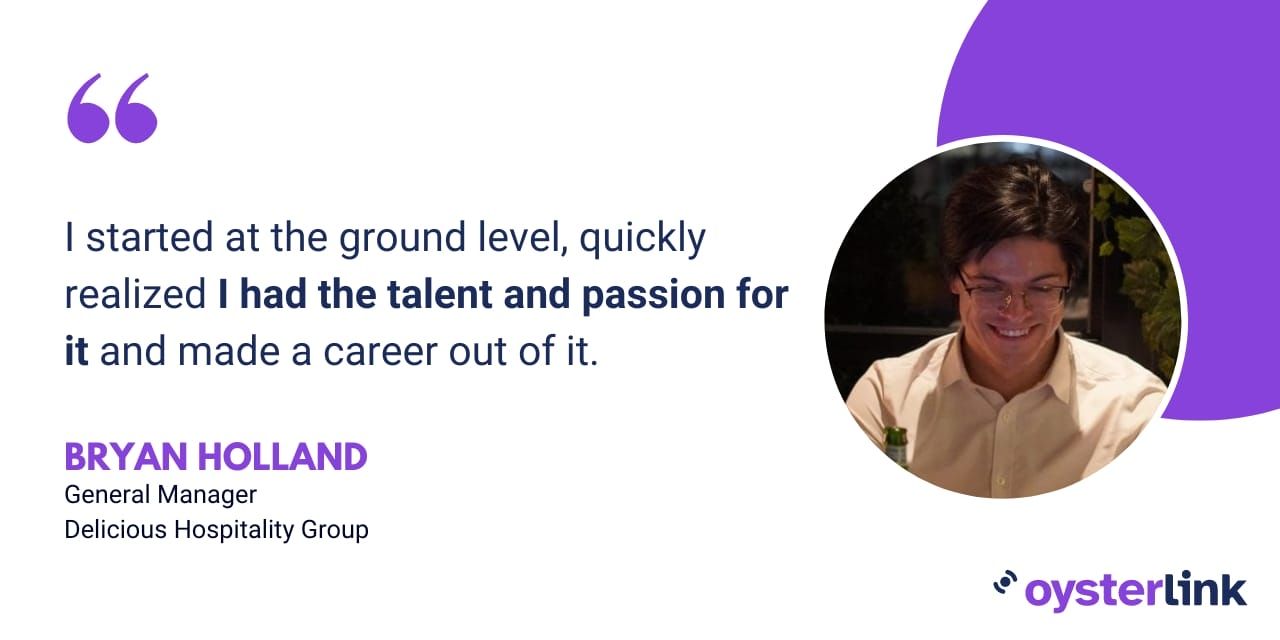 “

I started at the ground level, quickly realized I had the talent and passion for it and made a career out of it.

BRYAN HOLLAND
General Manager
Delicious Hospitality Group

oysterlink